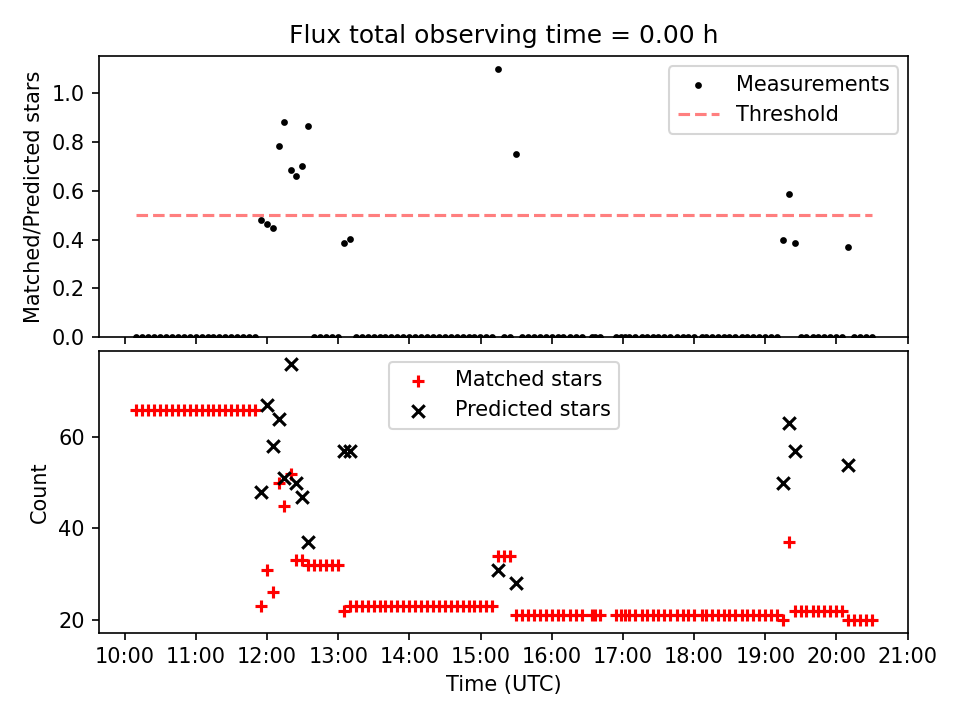 Flux total observing time = 0.00 h

Matched/Predicted stars

1.0
0.8
0.6
0.4
0.2
0.0

Measurements
Threshold

Count

60
40
20

Matched stars
Predicted stars

10:00 11:00 12:00 13:00 14:00 15:00 16:00 17:00 18:00 19:00 20:00 21:00

Time (UTC)